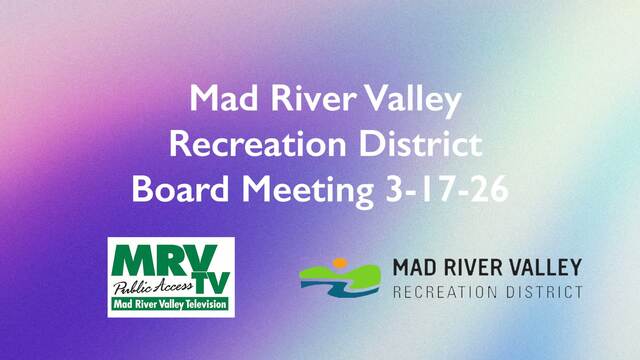 Mad River Valley Recreation District Board Meeting 3-17-26

MRV TV
Public Access
Mad River Valley Television

MAD RIVER VALLEY
RECREATION DISTRICT